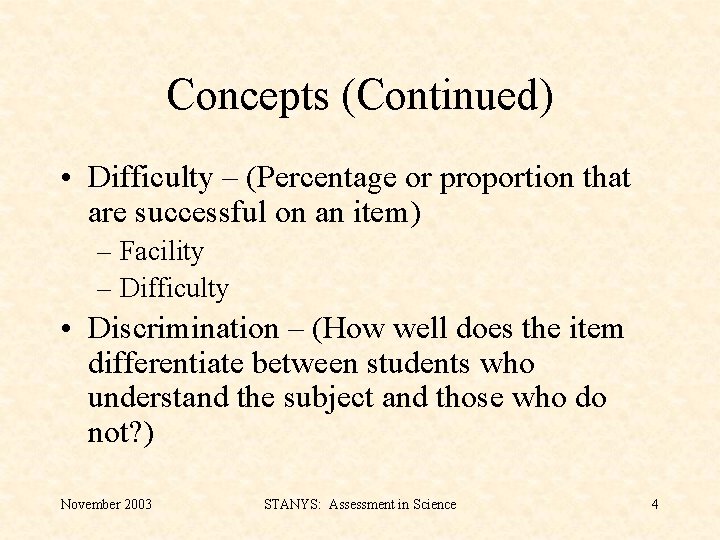 Concepts (Continued)

• Difficulty – (Percentage or proportion that are successful on an item)
– Facility
– Difficulty
• Discrimination – (How well does the item differentiate between students who understand the subject and those who do not?)

November 2003

STANYS: Assessment in Science

4